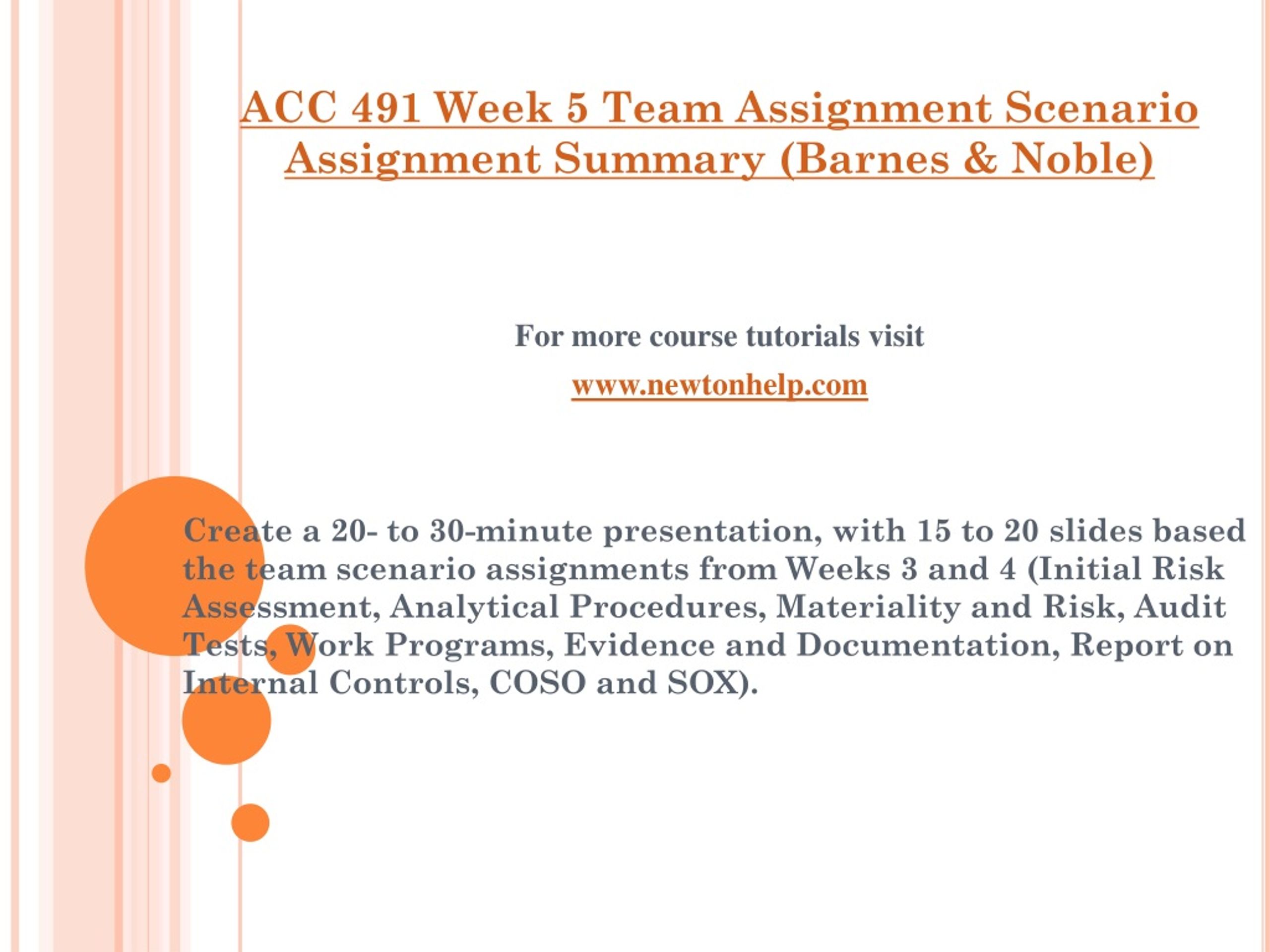 ACC 491 Week 5 Team Assignment Scenario Assignment Summary (Barnes & Noble)

For more course tutorials visit

www.newtonhelp.com

Create a 20- to 30-minute presentation, with 15 to 20 slides based the team scenario assignments from Weeks 3 and 4 (Initial Risk Assessment, Analytical Procedures, Materiality and Risk, Audit Tests, Work Programs, Evidence and Documentation, Report on Internal Controls, COSO and SOX).